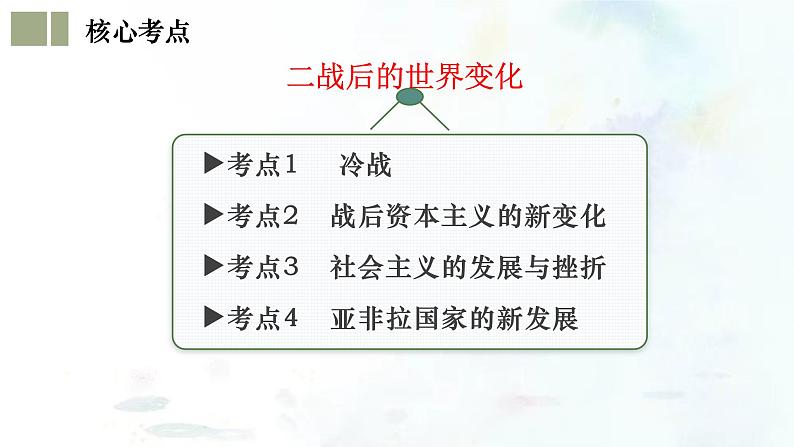 核心考点

二战后的世界变化

▶考点1　冷战
▶考点2　战后资本主义的新变化
▶考点3　社会主义的发展与挫折
▶考点4　亚非拉国家的新发展